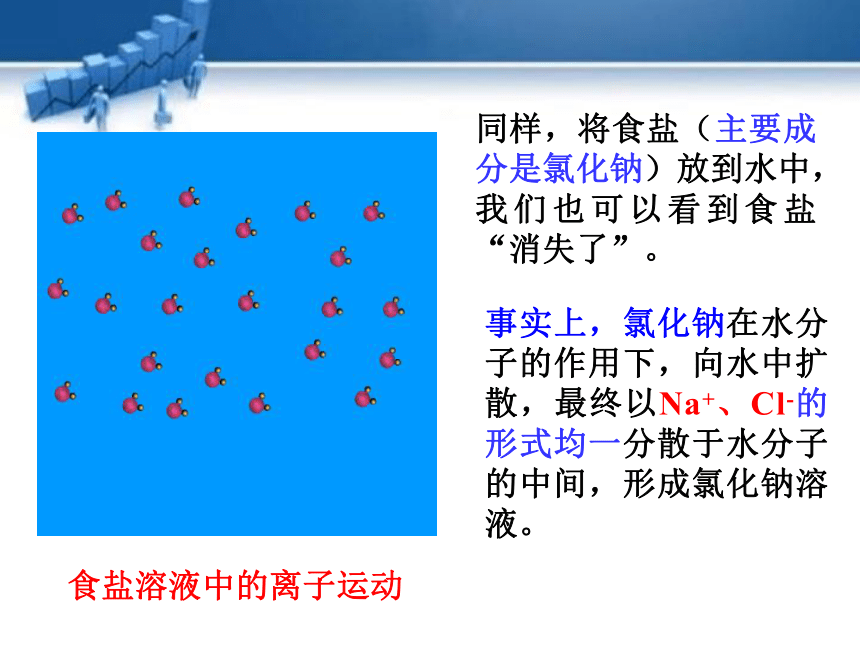 同样，将食盐（主要成分是氯化钠）放到水中，我们也可以看到食盐“消失了”。

事实上，氯化钠在水分子的作用下，向水中扩散，最终以$Na^+$、$Cl^-$的形式均一分散于水分子的中间，形成氯化钠溶液。

食盐溶液中的离子运动